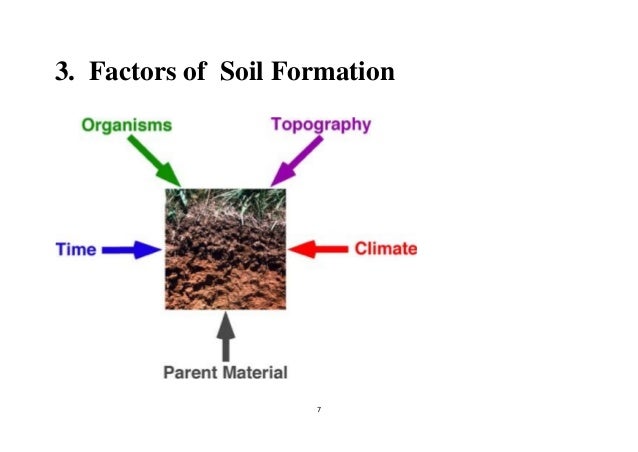 3. Factors of Soil Formation

Organisms

Topography

Time

Climate

Parent Material

7